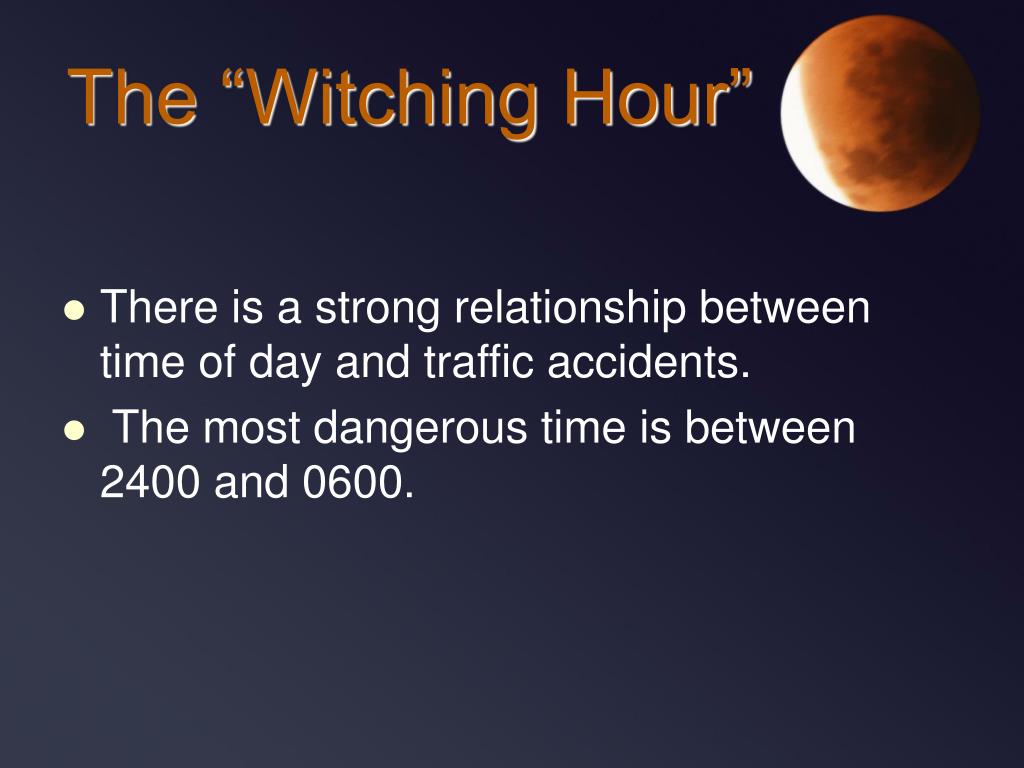 The “Witching Hour”

- There is a strong relationship between time of day and traffic accidents.
- The most dangerous time is between 2400 and 0600.